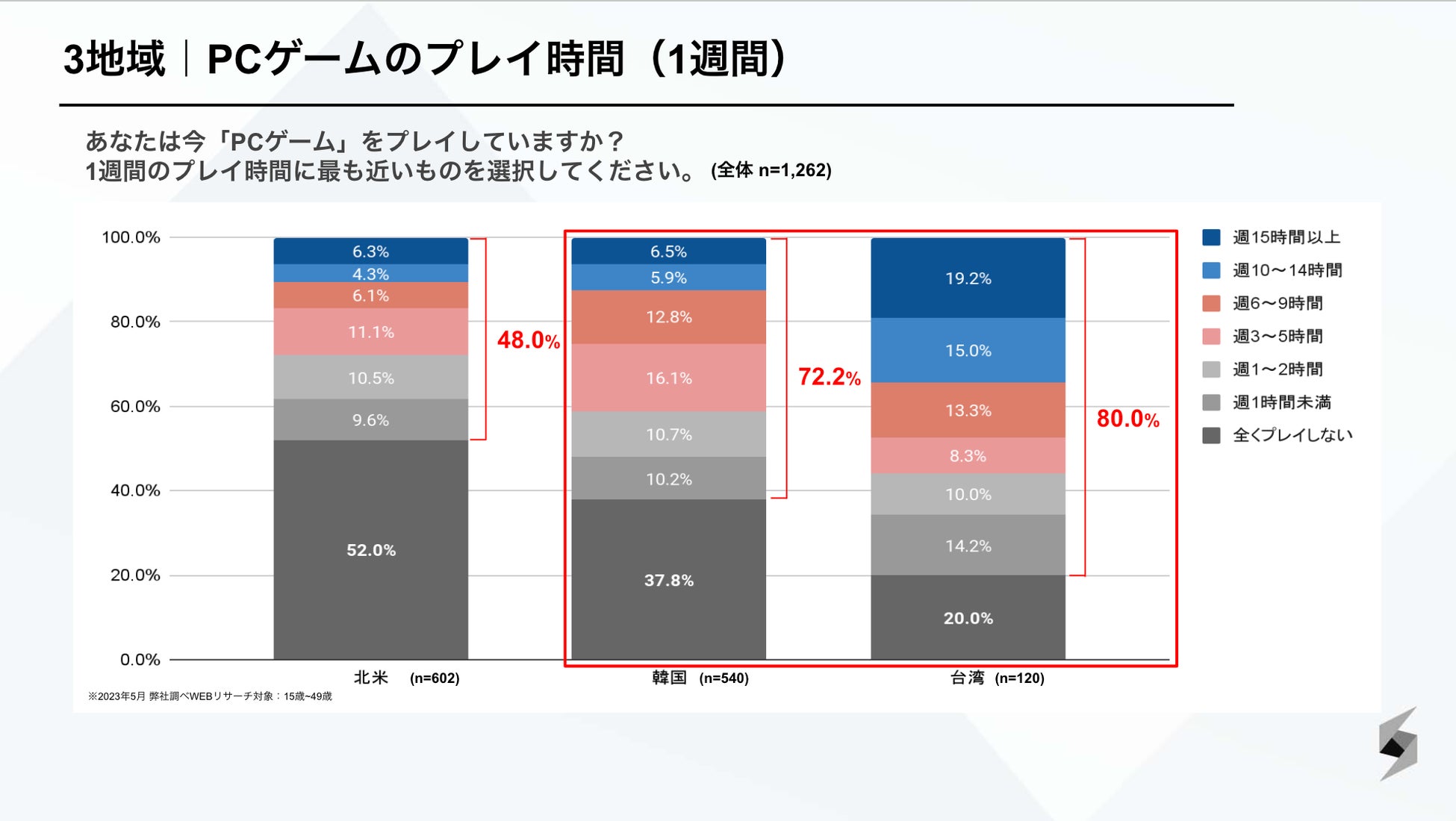 3地域｜PCゲームのプレイ時間（1週間）

あなたは今「PCゲーム」をプレイしていますか？
1週間のプレイ時間に最も近いものを選択してください。 (全体 n=1,262)

100.0%
80.0%
60.0%
40.0%
20.0%
0.0%

6.3%
4.3%
6.1%
11.1%
10.5%
9.6%
52.0%
48.0%

6.5%
5.9%
12.8%
16.1%
10.7%
10.2%
37.8%
72.2%

19.2%
15.0%
13.3%
8.3%
10.0%
14.2%
20.0%
80.0%

北米 (n=602)
韓国 (n=540)
台湾 (n=120)

週15時間以上
週10〜14時間
週6〜9時間
週3〜5時間
週1〜2時間
週1時間未満
全くプレイしない

※2023年5月 弊社調べWEBリサーチ対象：15歳~49歳